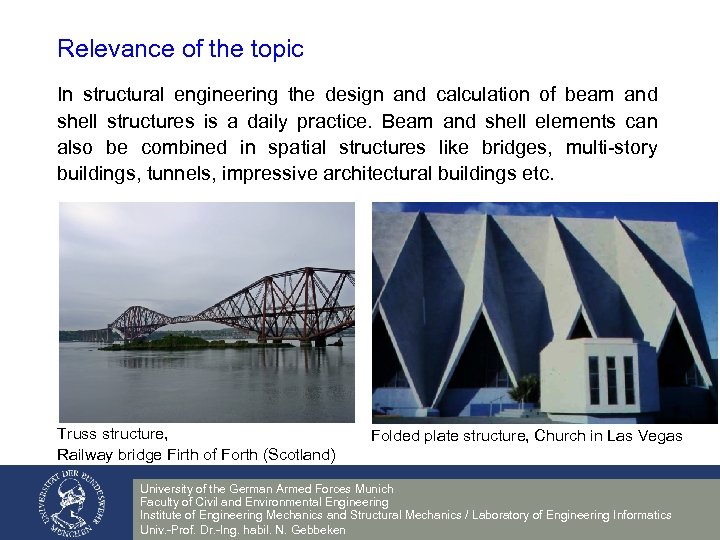 Relevance of the topic

In structural engineering the design and calculation of beam and shell structures is a daily practice. Beam and shell elements can also be combined in spatial structures like bridges, multi-story buildings, tunnels, impressive architectural buildings etc.

Truss structure,
Railway bridge Firth of Forth (Scotland)

Folded plate structure, Church in Las Vegas

UNIVERSITÄT DER BUNDESWEHR MÜNCHEN

University of the German Armed Forces Munich
Faculty of Civil and Environmental Engineering
Institute of Engineering Mechanics and Structural Mechanics / Laboratory of Engineering Informatics
Univ.-Prof. Dr.-Ing. habil. N. Gebbeken